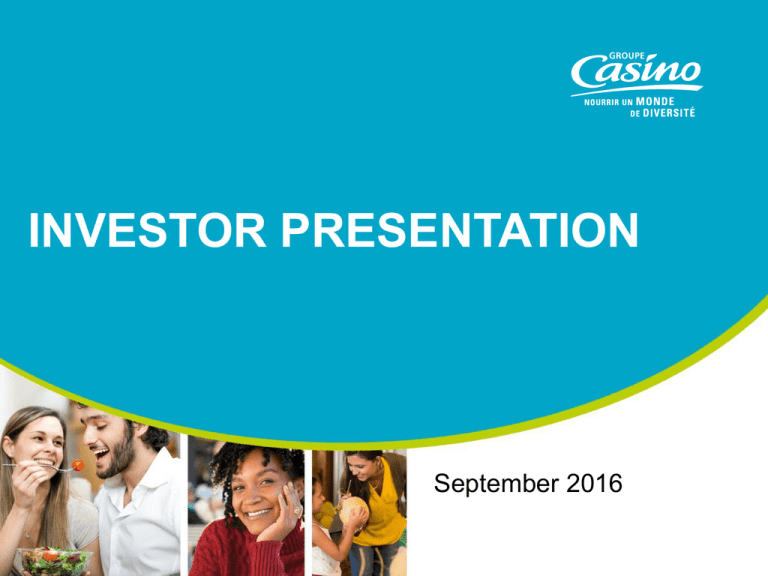 GROUPE
Casino
NOURRIR UN MONDE
DE DIVERSITÉ

INVESTOR PRESENTATION

September 2016